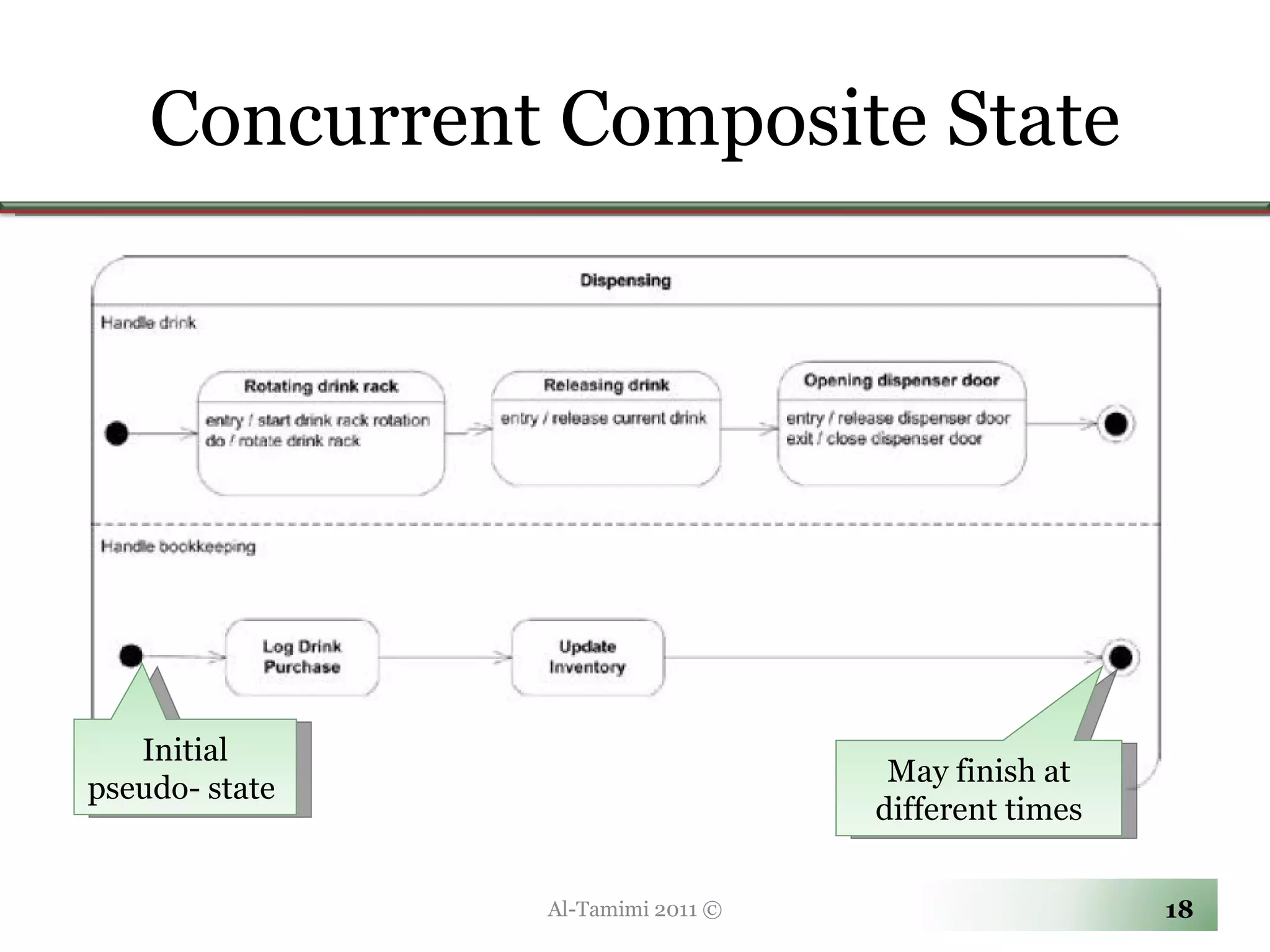 Concurrent Composite State

Dispensing

Handle drink

Rotating drink rack

entry / start drink rack rotation
do / rotate drink rack

Releasing drink

entry / release current drink

Opening dispenser door

entry / release dispenser door
exit / close dispenser door

Handle bookkeeping

Log Drink Purchase

Update Inventory

Initial pseudo- state

May finish at different times

Al-Tamimi 2011 ©

18